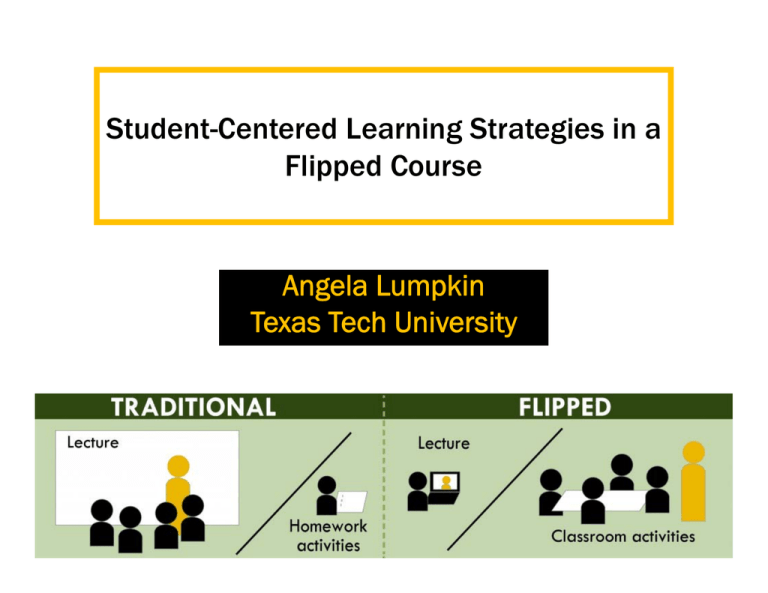 Student-Centered Learning Strategies in a Flipped Course

Angela Lumpkin
Texas Tech University

TRADITIONAL

Lecture

Homework activities

FLIPPED

Lecture

Classroom activities